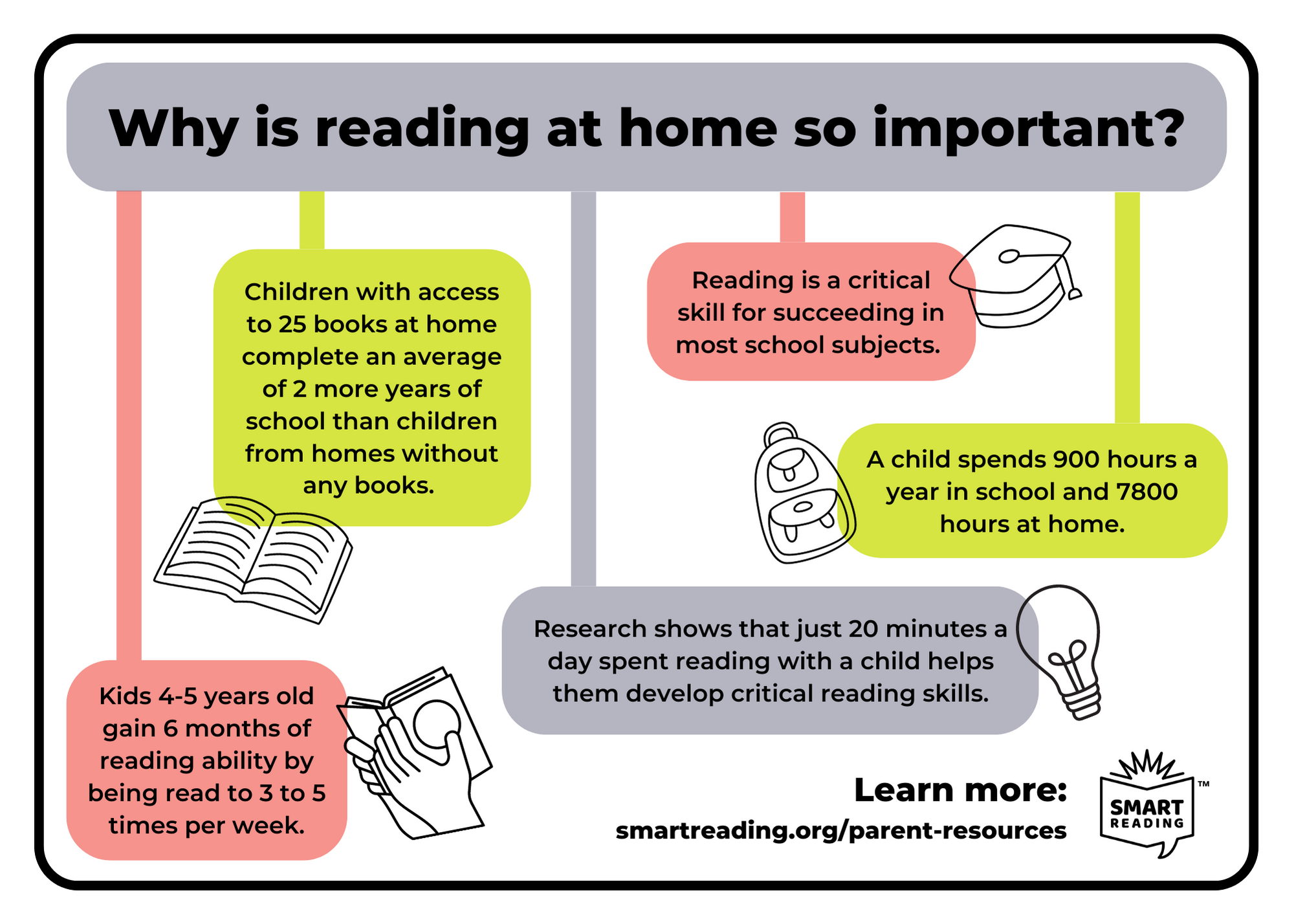 Why is reading at home so important?

Children with access to 25 books at home complete an average of 2 more years of school than children from homes without any books.

Reading is a critical skill for succeeding in most school subjects.

A child spends 900 hours a year in school and 7800 hours at home.

Research shows that just 20 minutes a day spent reading with a child helps them develop critical reading skills.

Kids 4-5 years old gain 6 months of reading ability by being read to 3 to 5 times per week.

Learn more:
smartreading.org/parent-resources

SMART READING ™